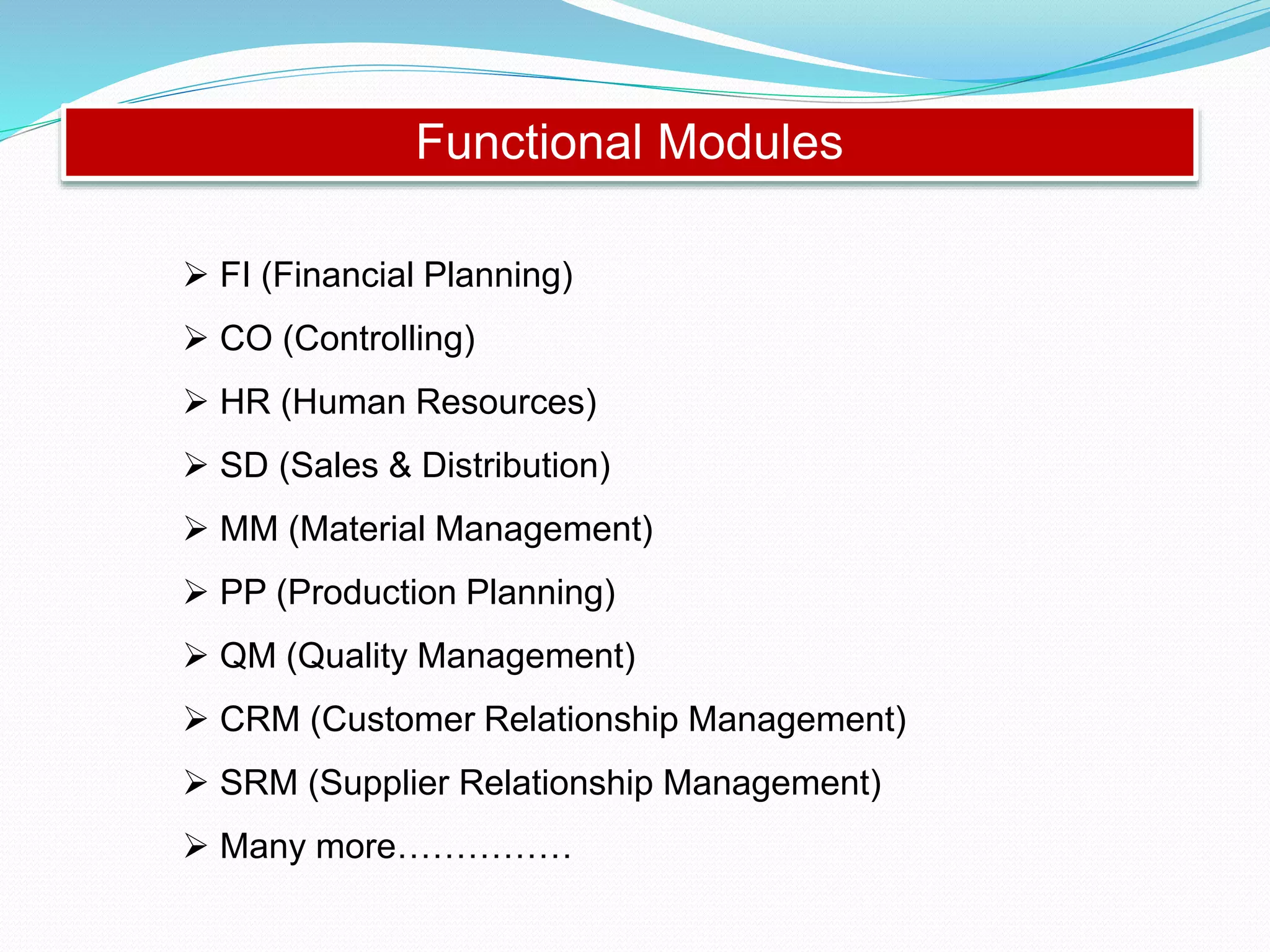 Functional Modules

➢ FI (Financial Planning)

➢ CO (Controlling)

➢ HR (Human Resources)

➢ SD (Sales & Distribution)

➢ MM (Material Management)

➢ PP (Production Planning)

➢ QM (Quality Management)

➢ CRM (Customer Relationship Management)

➢ SRM (Supplier Relationship Management)

➢ Many more……………